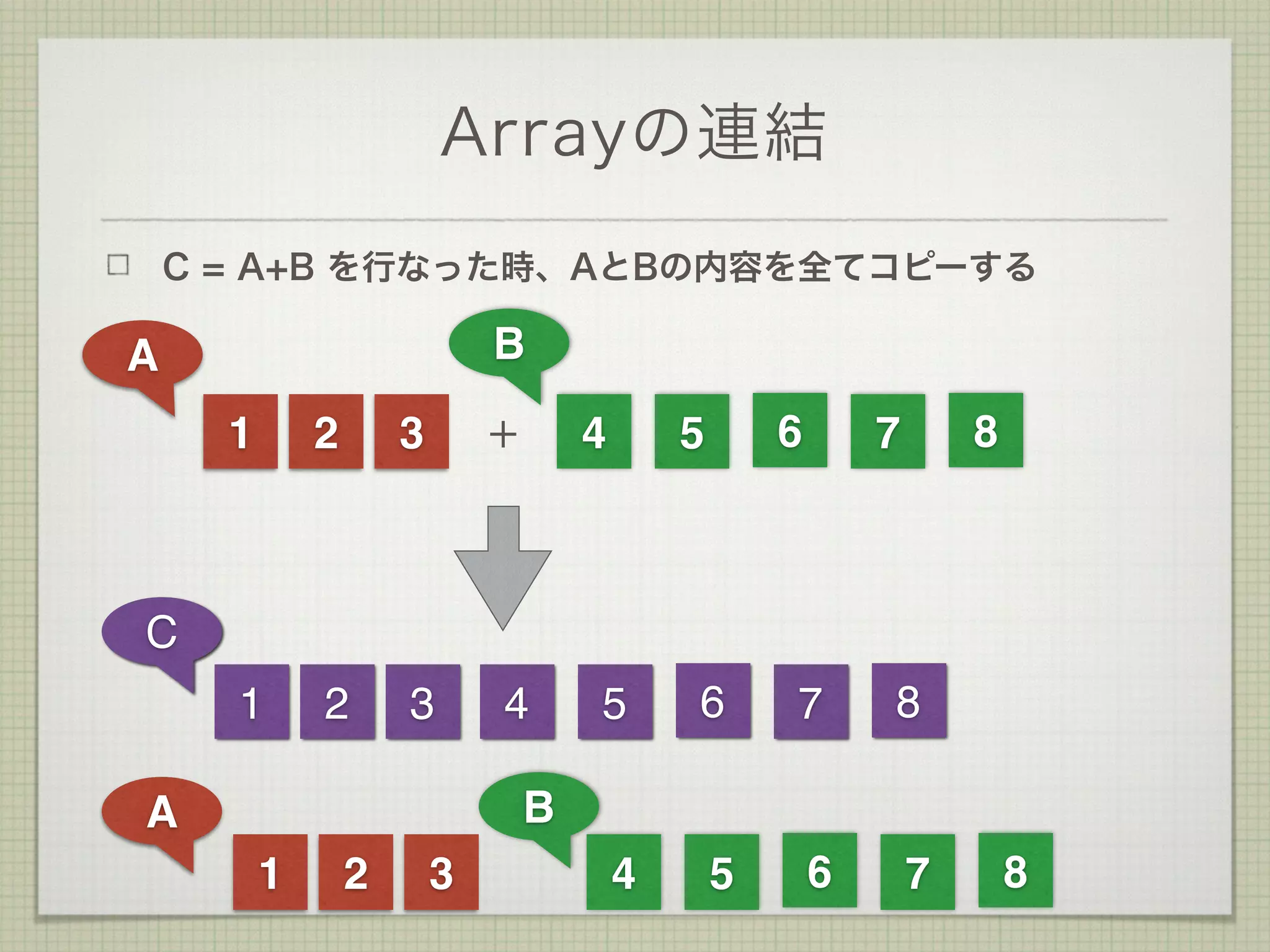 Arrayの連結

□ C = A+B を行なった時、AとBの内容を全てコピーする

A

B

1 2 3 + 4 5 6 7 8

C

1 2 3 4 5 6 7 8

A

B

1 2 3 4 5 6 7 8